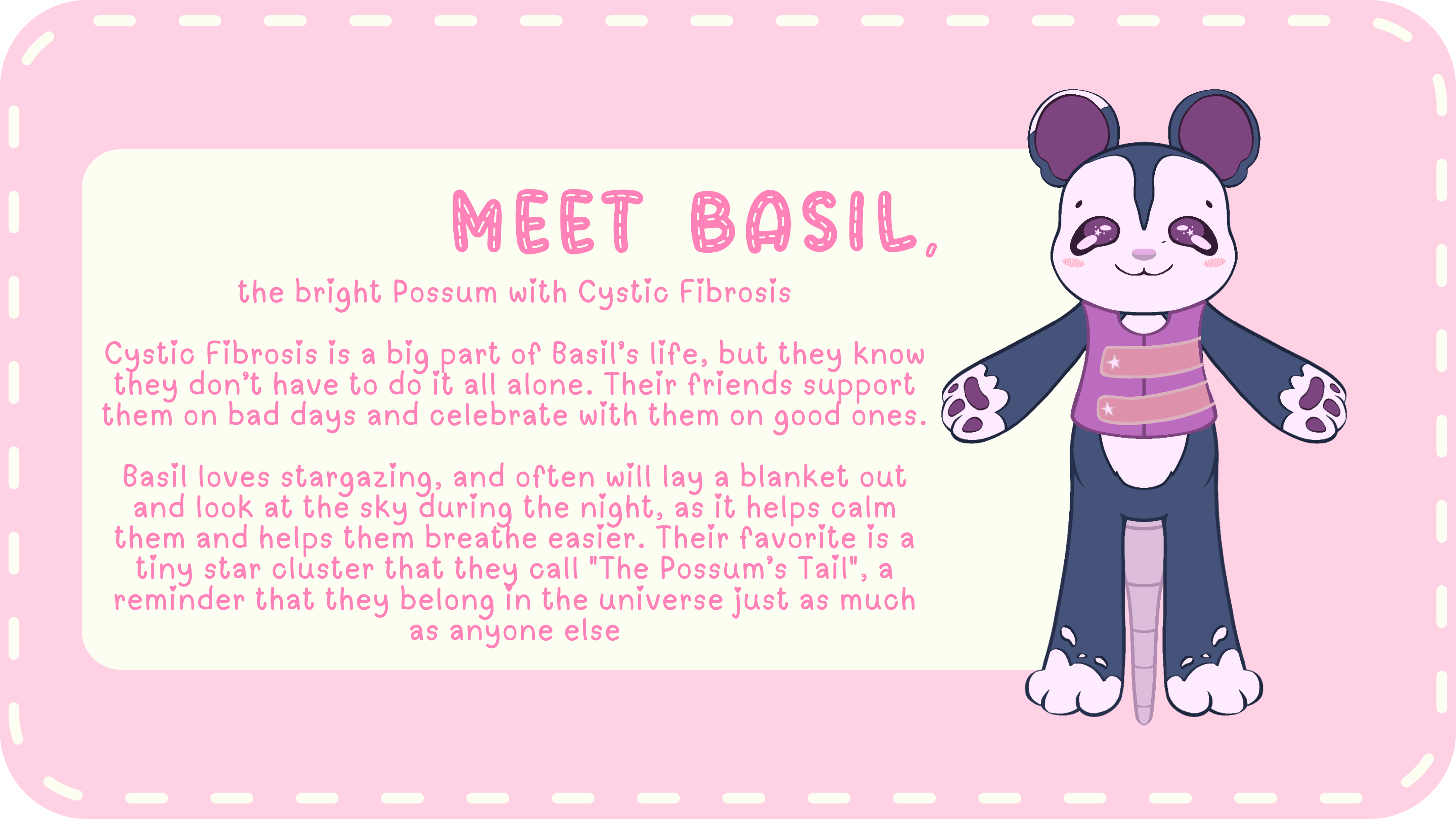 MEET BASIL,

the bright Possum with Cystic Fibrosis

Cystic Fibrosis is a big part of Basil's life, but they know they don't have to do it all alone. Their friends support them on bad days and celebrate with them on good ones.

Basil loves stargazing, and often will lay a blanket out and look at the sky during the night, as it helps calm them and helps them breathe easier. Their favorite is a tiny star cluster that they call "The Possum's Tail", a reminder that they belong in the universe just as much as anyone else